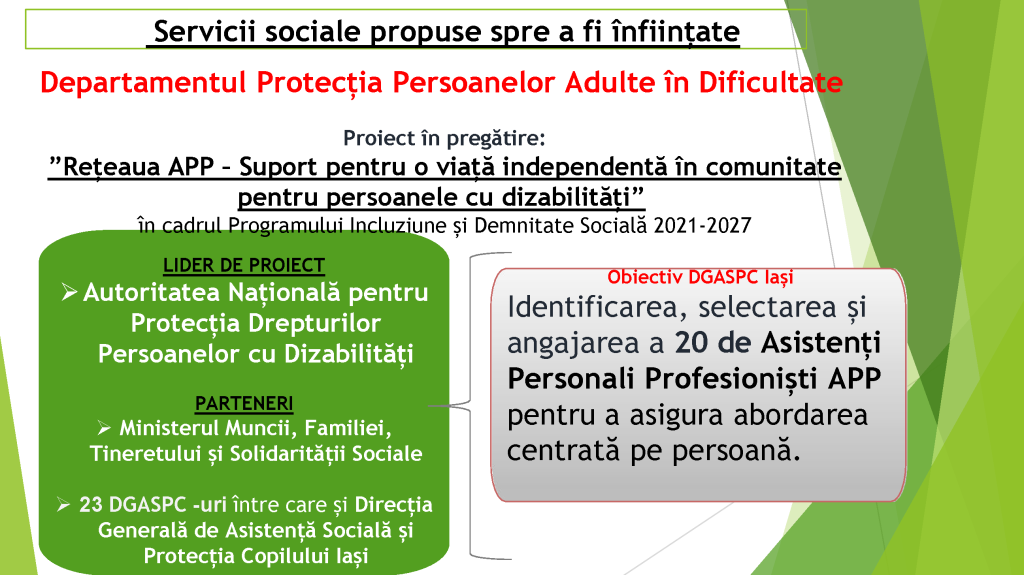 Servicii sociale propuse spre a fi înființate

Departamentul Protecția Persoanelor Adulte în Dificultate

Proiect în pregătire:
”Rețeaua APP – Suport pentru o viață independentă în comunitate pentru persoanele cu dizabilități”
în cadrul Programului Incluziune și Demnitate Socială 2021-2027

LIDER DE PROIECT
➢ Autoritatea Națională pentru Protecția Drepturilor Persoanelor cu Dizabilități

PARTENERI
➢ Ministerul Muncii, Familiei, Tineretului și Solidarității Sociale

➢ 23 DGASPC -uri între care și Direcția Generală de Asistență Socială și Protecția Copilului Iași

Obiectiv DGASPC Iași
Identificarea, selectarea și angajarea a 20 de Asistenți Personali Profesioniști APP pentru a asigura abordarea centrată pe persoană.